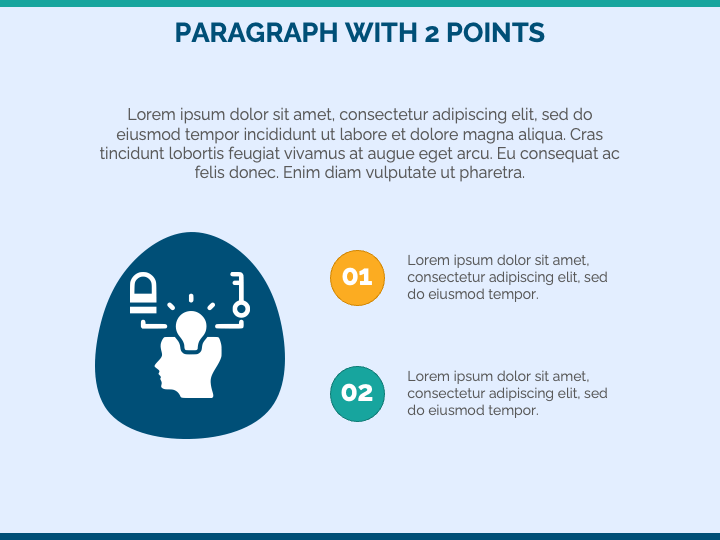 PARAGRAPH WITH 2 POINTS

Lorem ipsum dolor sit amet, consectetur adipiscing elit, sed do eiusmod tempor incididunt ut labore et dolore magna aliqua. Cras tincidunt lobortis feugiat vivamus at augue eget arcu. Eu consequat ac felis donec. Enim diam vulputate ut pharetra.

01

Lorem ipsum dolor sit amet, consectetur adipiscing elit, sed do eiusmod tempor.

02

Lorem ipsum dolor sit amet, consectetur adipiscing elit, sed do eiusmod tempor.